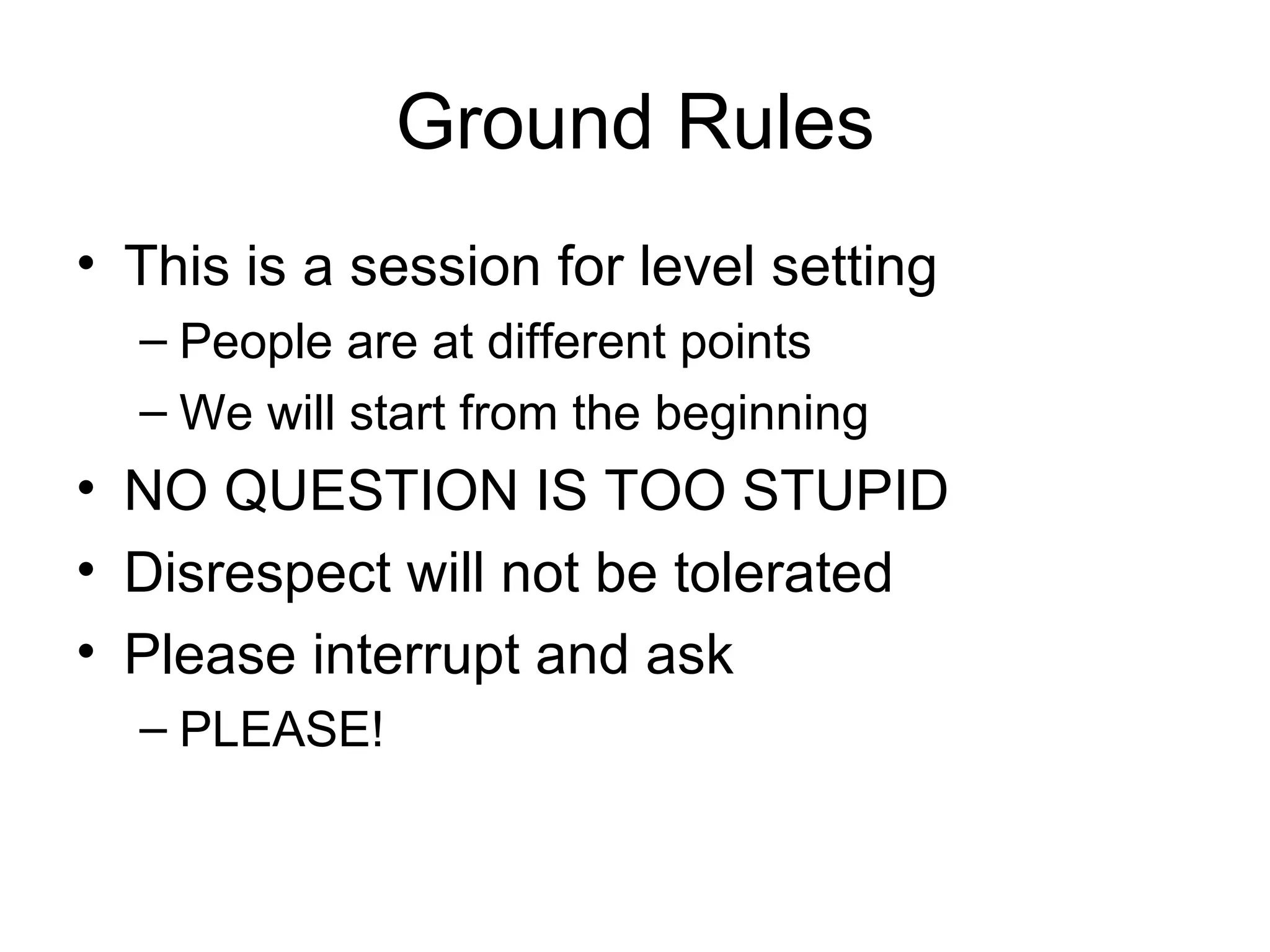 Ground Rules

• This is a session for level setting
– People are at different points
– We will start from the beginning
• NO QUESTION IS TOO STUPID
• Disrespect will not be tolerated
• Please interrupt and ask
– PLEASE!